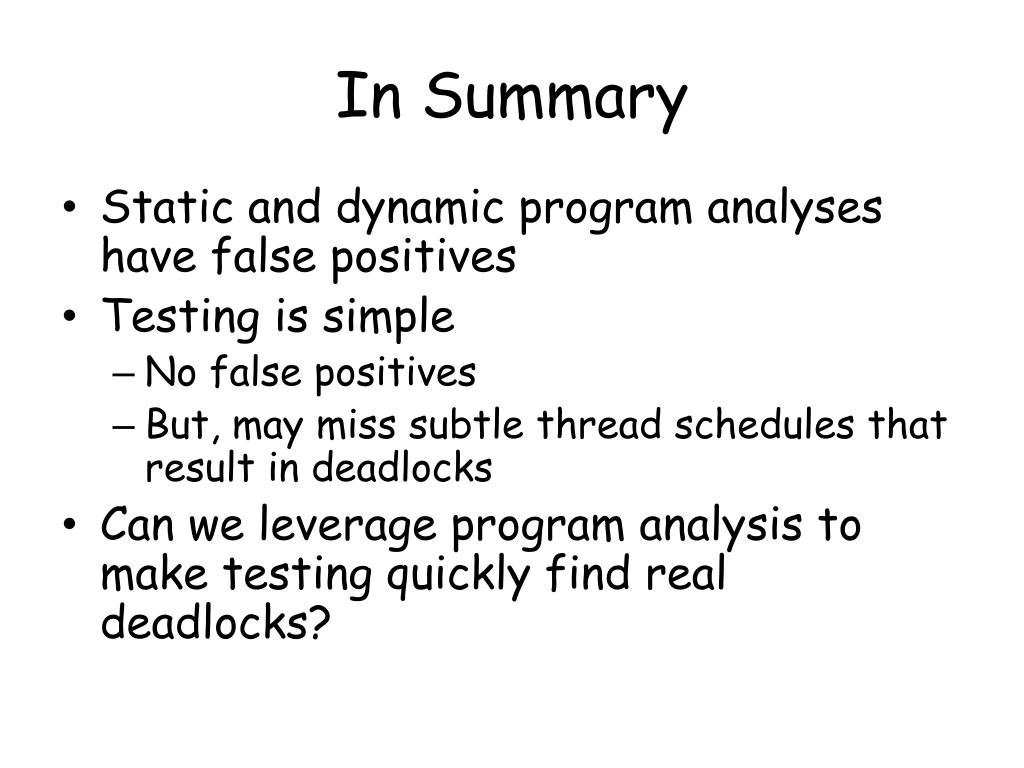 In Summary

• Static and dynamic program analyses have false positives
• Testing is simple
– No false positives
– But, may miss subtle thread schedules that result in deadlocks
• Can we leverage program analysis to make testing quickly find real deadlocks?